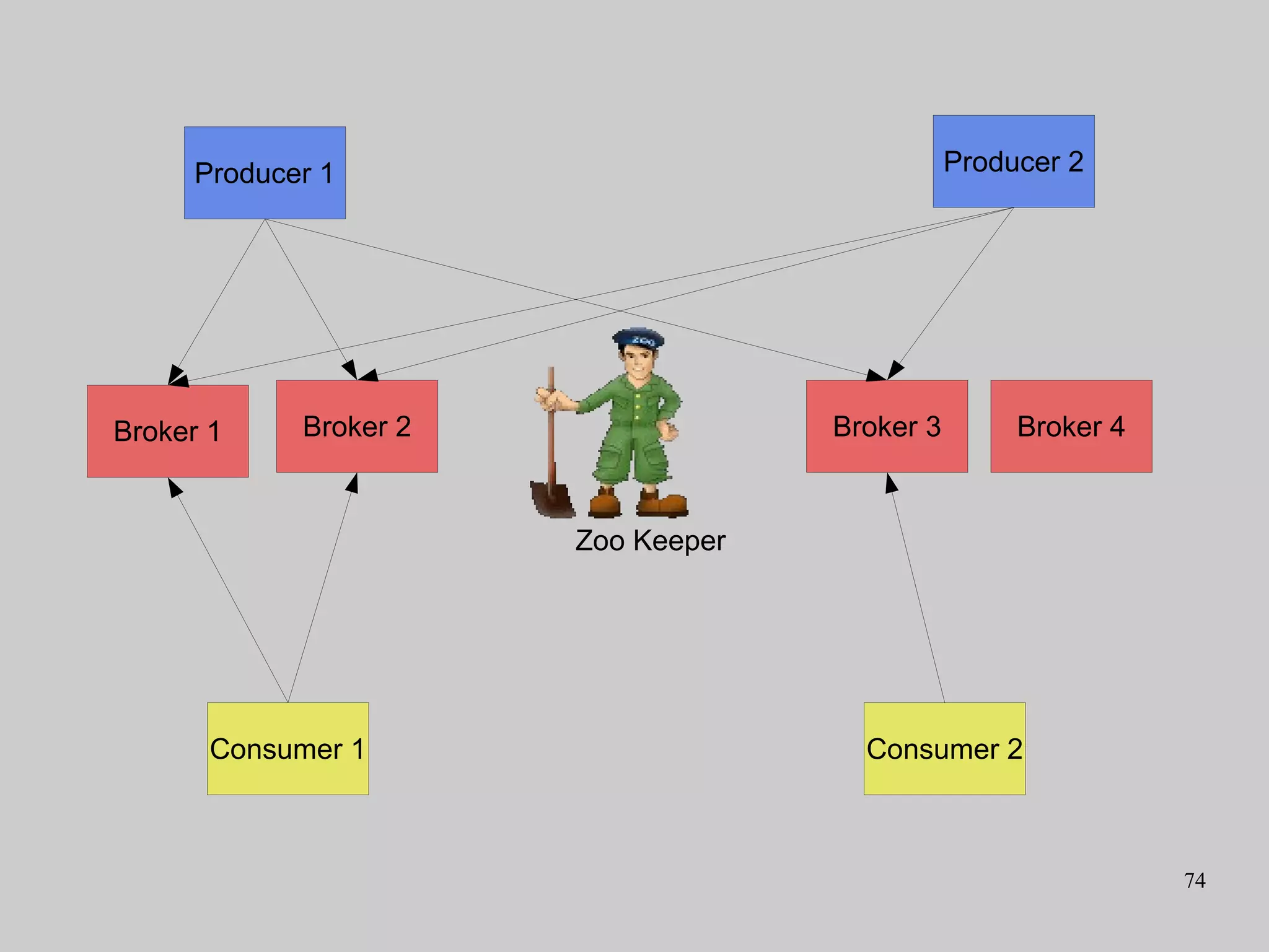 Producer 1

Producer 2

Broker 1

Broker 2

ZOO

Zoo Keeper

Broker 3

Broker 4

Consumer 1

Consumer 2

74